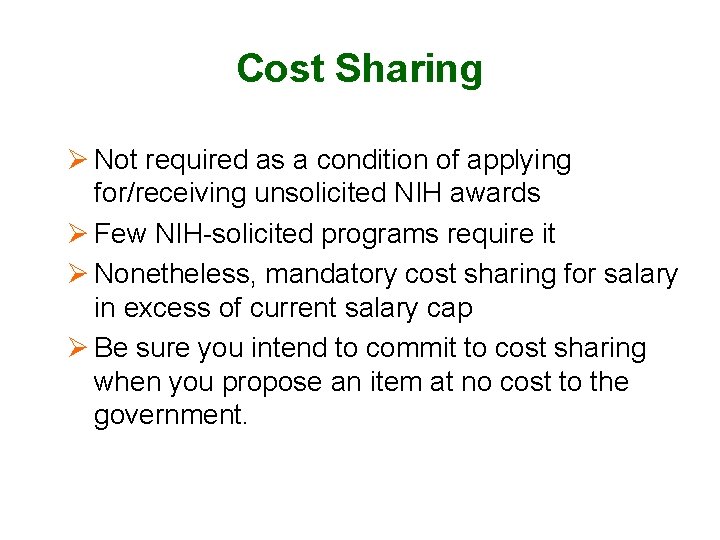 Cost Sharing

➢ Not required as a condition of applying for/receiving unsolicited NIH awards
➢ Few NIH-solicited programs require it
➢ Nonetheless, mandatory cost sharing for salary in excess of current salary cap
➢ Be sure you intend to commit to cost sharing when you propose an item at no cost to the government.